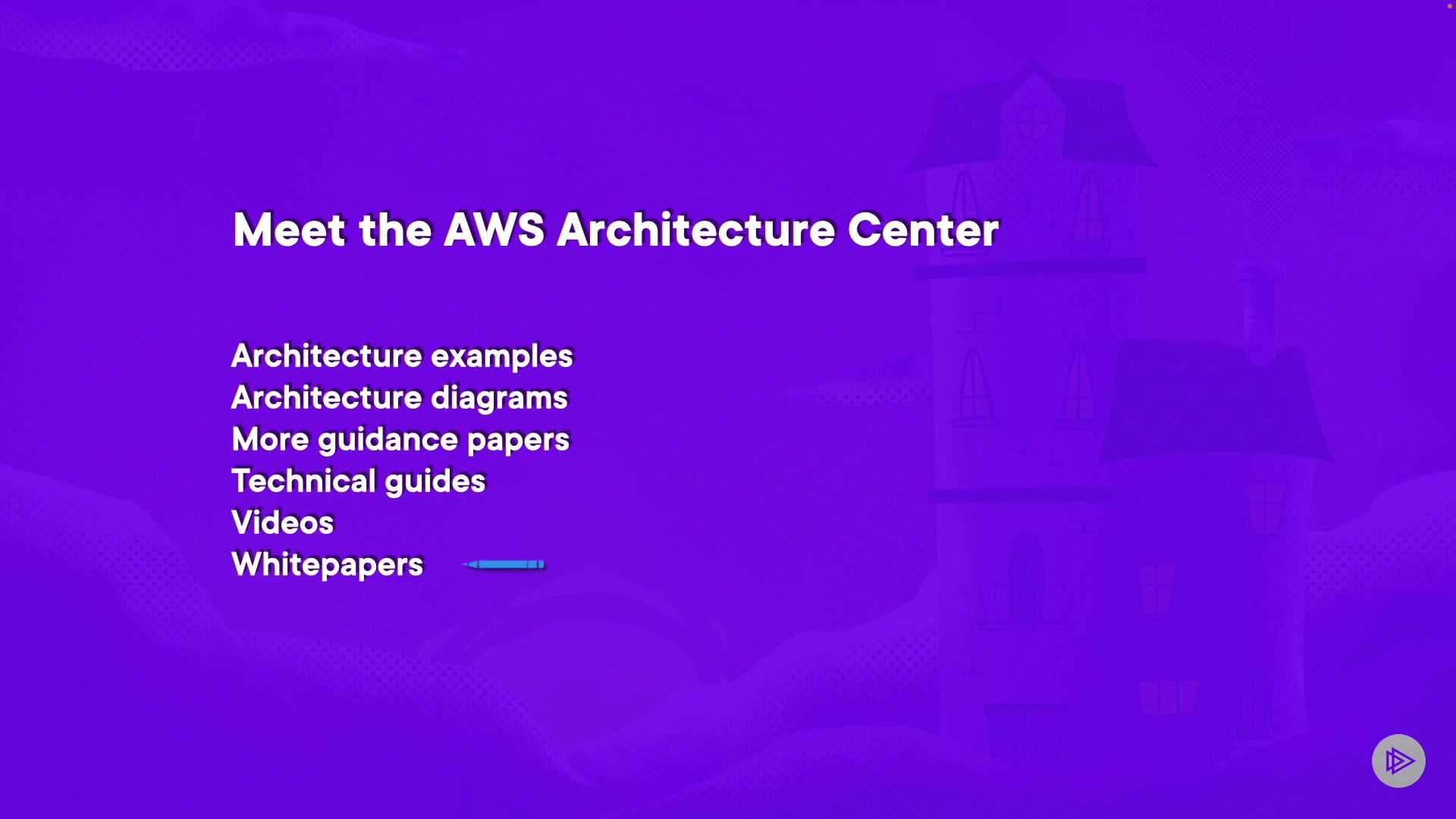 Meet the AWS Architecture Center

Architecture examples
Architecture diagrams
More guidance papers
Technical guides
Videos
Whitepapers